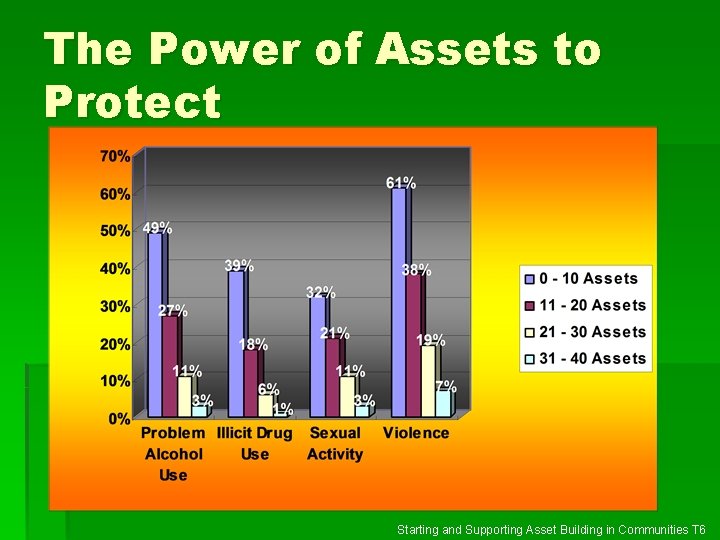 The Power of Assets to Protect

70%
60%
50%
40%
30%
20%
10%
0%

49%
27%
11%
3%
39%
18%
6%
1%
32%
21%
11%
3%
61%
38%
19%
7%

Problem Alcohol Use
Illicit Drug Use
Sexual Activity
Violence

0 - 10 Assets
11 - 20 Assets
21 - 30 Assets
31 - 40 Assets

Starting and Supporting Asset Building in Communities T6